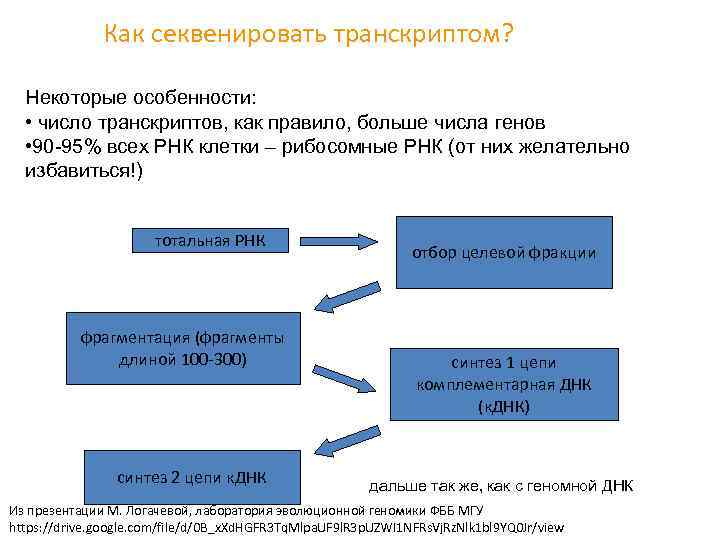 Как секвенировать транскриптом?

Некоторые особенности:
• число транскриптов, как правило, больше числа генов
•90-95% всех РНК клетки – рибосомные РНК (от них желательно избавиться!)

тотальная РНК

отбор целевой фракции

фрагментация (фрагменты длиной 100-300)

синтез 1 цепи комплементарная ДНК (кДНК)

синтез 2 цепи кДНК

дальше так же, как с геномной ДНК

Из презентации М. Логачевой, лаборатория эволюционной геномики ФББ МГУ
https://drive.google.com/file/d/0B_xXdHGFR3TqMlpaUF9lR3pUZWl1NFRsVjRzNlk1bl9YQ0Jr/view